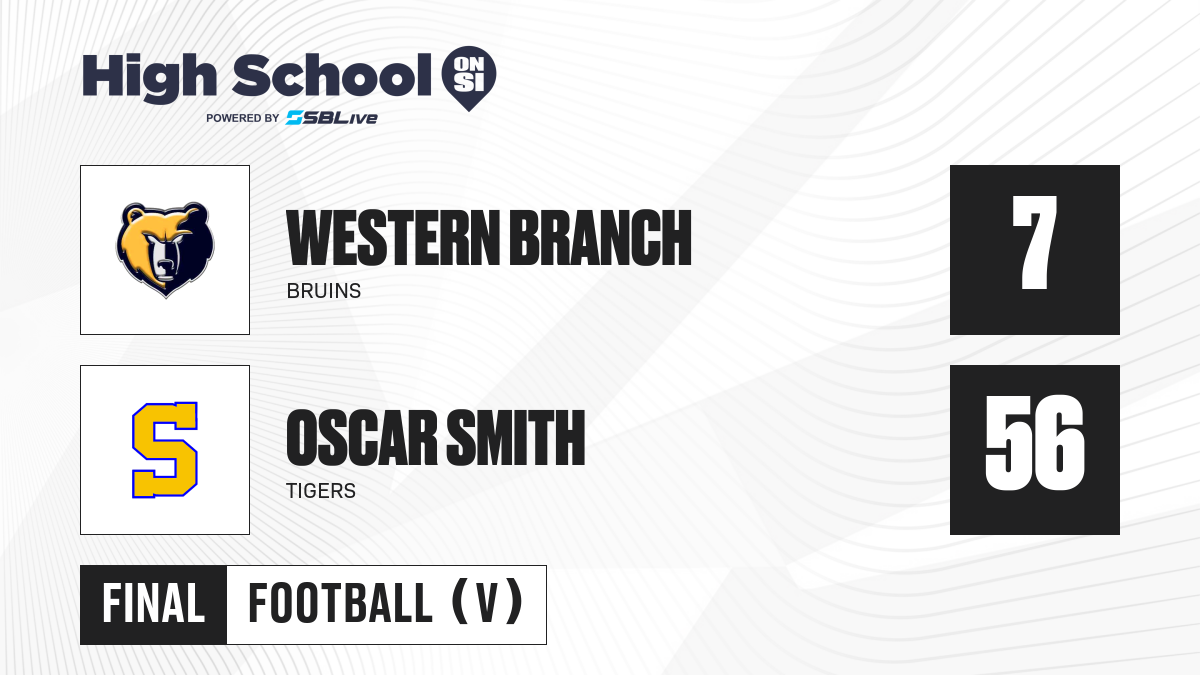 High School ON SI
POWERED BY SBLive

WESTERN BRANCH
BRUINS
7

S
OSCAR SMITH
TIGERS
56

FINAL FOOTBALL (V)